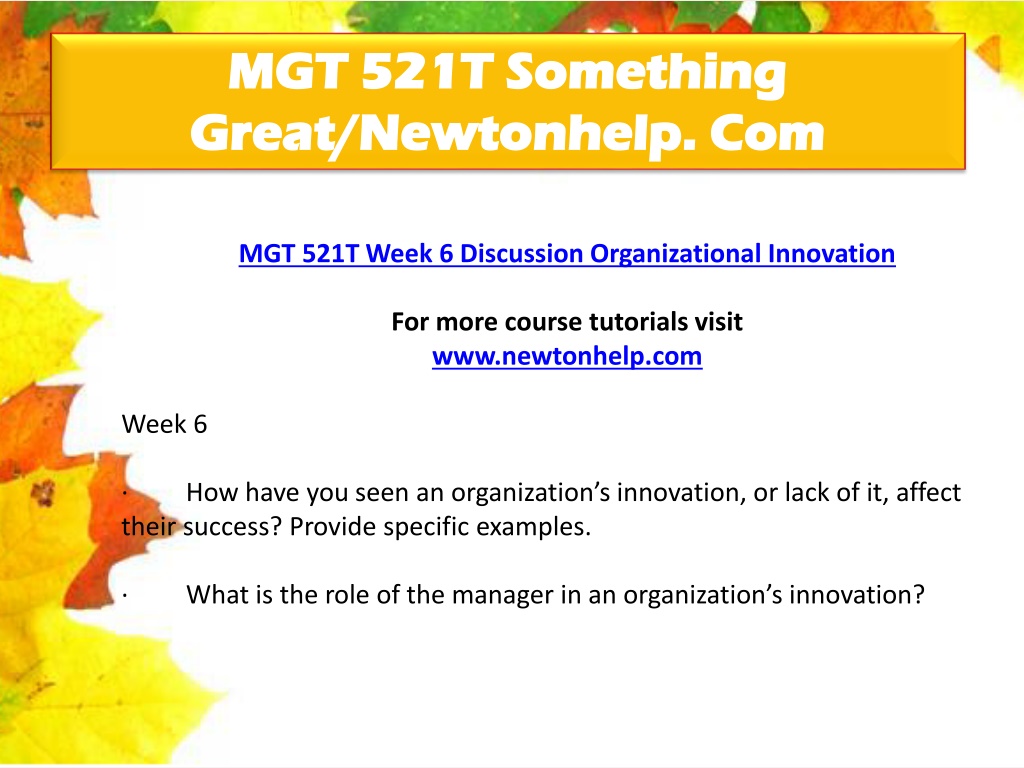 MGT 521T Something Great/Newtonhelp. Com

MGT 521T Week 6 Discussion Organizational Innovation

For more course tutorials visit
www.newtonhelp.com

Week 6

· How have you seen an organization’s innovation, or lack of it, affect their success? Provide specific examples.

· What is the role of the manager in an organization’s innovation?